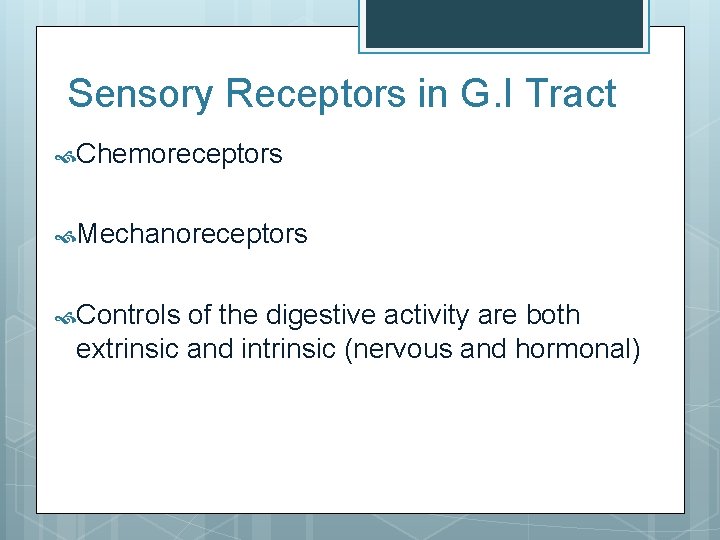 Sensory Receptors in G.I Tract

Chemoreceptors

Mechanoreceptors

Controls of the digestive activity are both extrinsic and intrinsic (nervous and hormonal)